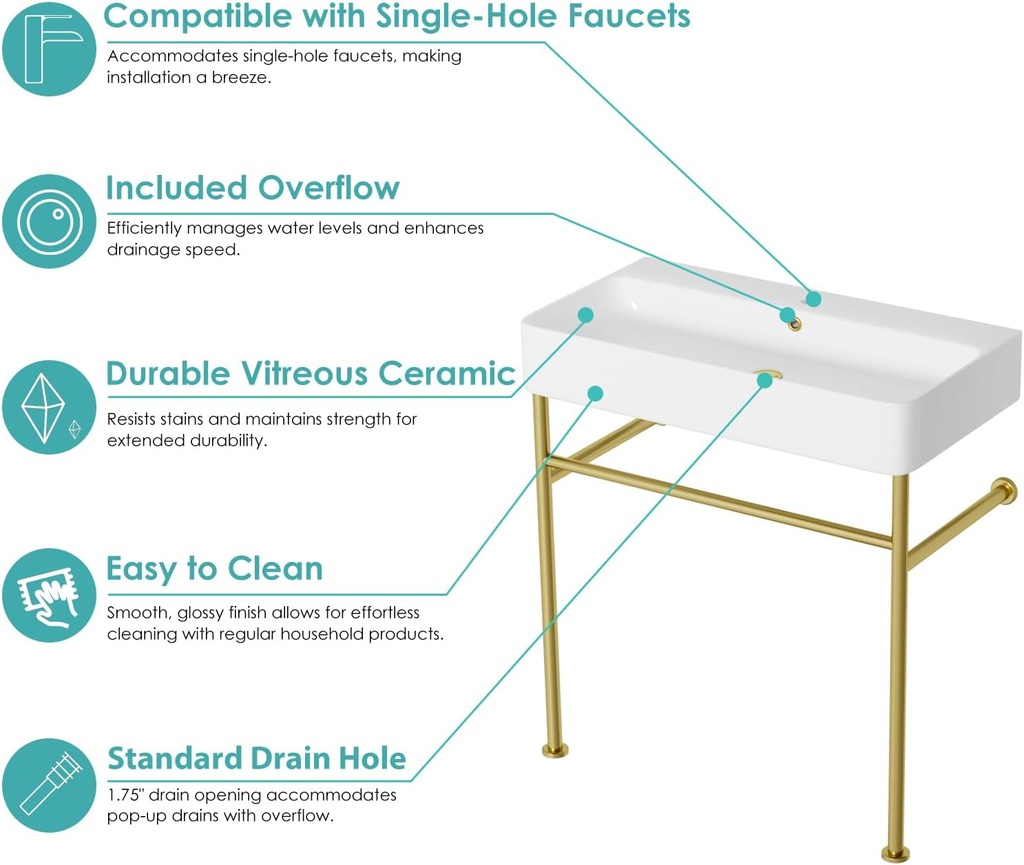 Compatible with Single-Hole Faucets

Accommodates single-hole faucets, making installation a breeze.

Included Overflow

Efficiently manages water levels and enhances drainage speed.

Durable Vitreous Ceramic

Resists stains and maintains strength for extended durability.

Easy to Clean

Smooth, glossy finish allows for effortless cleaning with regular household products.

Standard Drain Hole

1.75" drain opening accommodates pop-up drains with overflow.